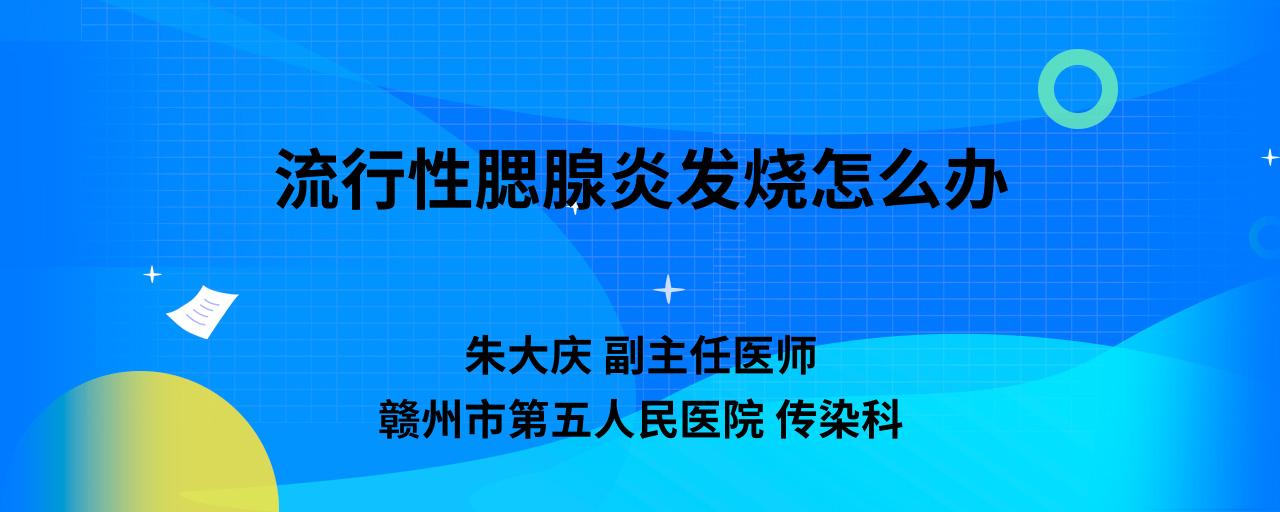 流行性腮腺炎发烧怎么办

朱大庆 副主任医师
赣州市第五人民医院 传染科